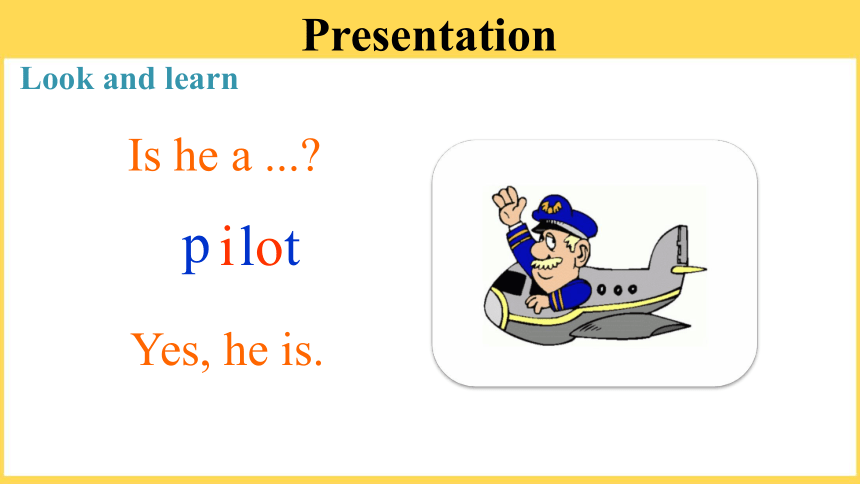 Presentation

Look and learn

Is he a ...?

pilot

Yes, he is.